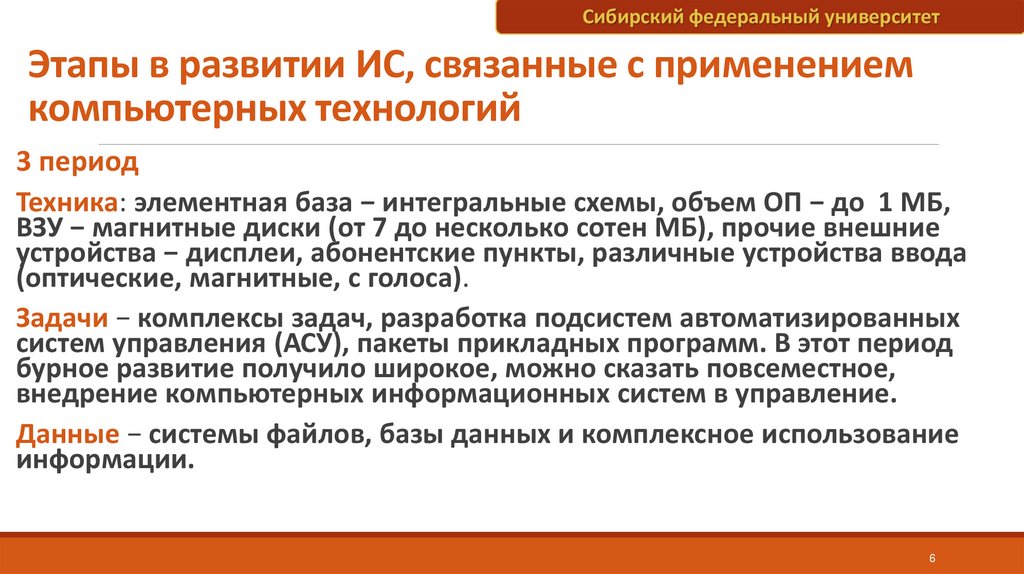 Сибирский федеральный университет

Этапы в развитии ИС, связанные с применением компьютерных технологий

3 период

Техника: элементная база – интегральные схемы, объем ОП – до 1 МБ, ВЗУ – магнитные диски (от 7 до несколько сотен МБ), прочие внешние устройства – дисплеи, абонентские пункты, различные устройства ввода (оптические, магнитные, с голоса).

Задачи – комплексы задач, разработка подсистем автоматизированных систем управления (АСУ), пакеты прикладных программ. В этот период бурное развитие получило широкое, можно сказать повсеместное, внедрение компьютерных информационных систем в управление.

Данные – системы файлов, базы данных и комплексное использование информации.

6